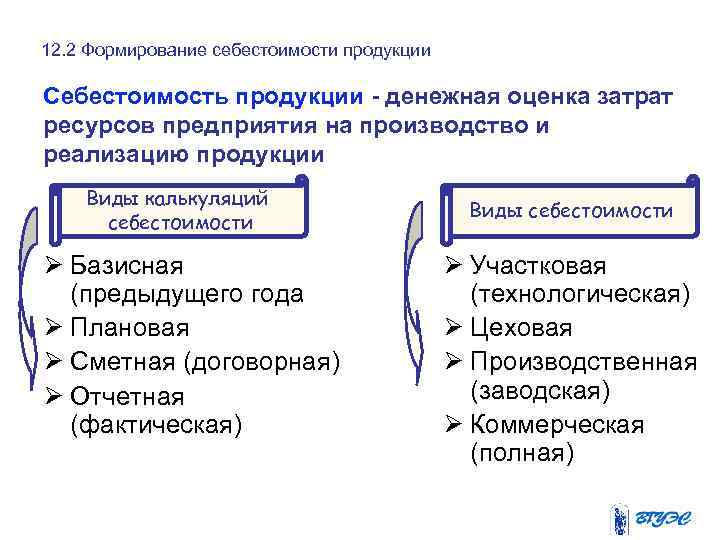 12.2 Формирование себестоимости продукции

Себестоимость продукции - денежная оценка затрат ресурсов предприятия на производство и реализацию продукции

Виды калькуляций себестоимости

➢ Базисная (предыдущего года
➢ Плановая
➢ Сметная (договорная)
➢ Отчетная (фактическая)

Виды себестоимости

➢ Участковая (технологическая)
➢ Цеховая
➢ Производственная (заводская)
➢ Коммерческая (полная)

ВГУЭС